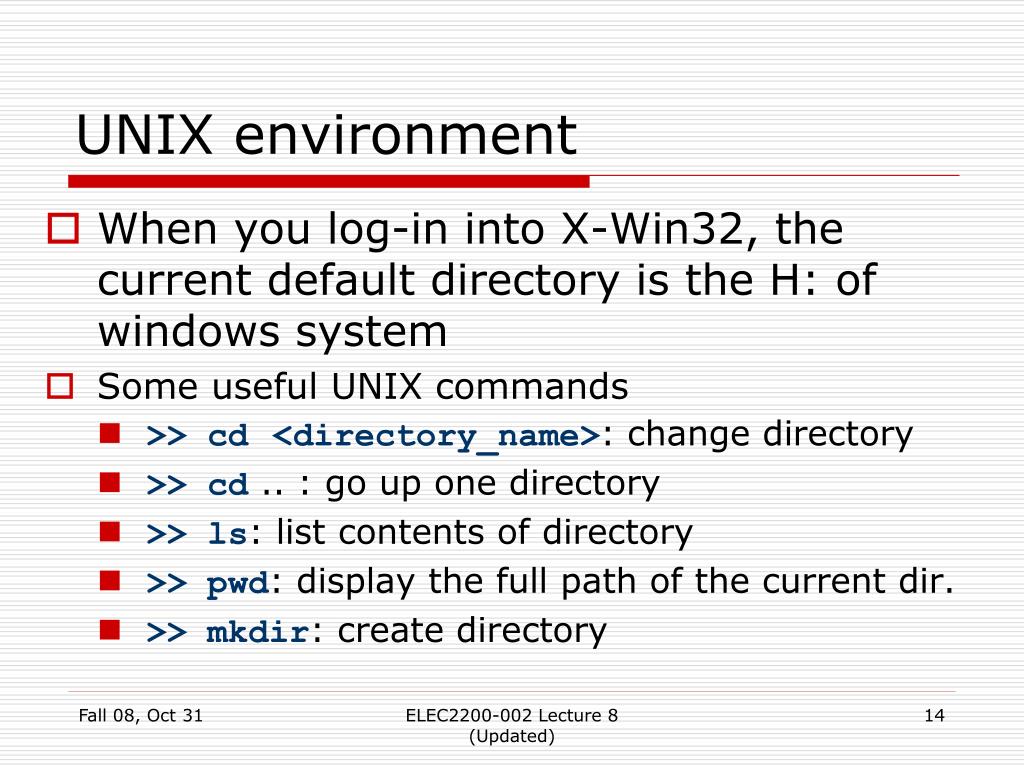 UNIX environment

When you log-in into X-Win32, the current default directory is the H: of windows system

Some useful UNIX commands

>> cd <directory_name>: change directory

>> cd .. : go up one directory

>> ls: list contents of directory

>> pwd: display the full path of the current dir.

>> mkdir: create directory

Fall 08, Oct 31

ELEC2200-002 Lecture 8 (Updated)

14